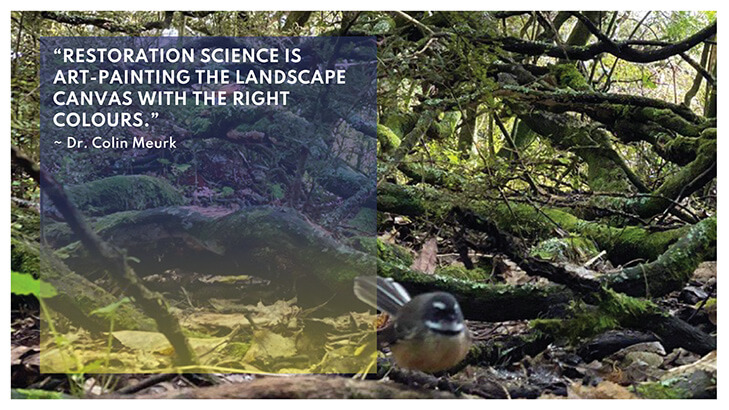 “RESTORATION SCIENCE IS ART-PAINTING THE LANDSCAPE CANVAS WITH THE RIGHT COLOURS.”
~ Dr. Colin Meurk